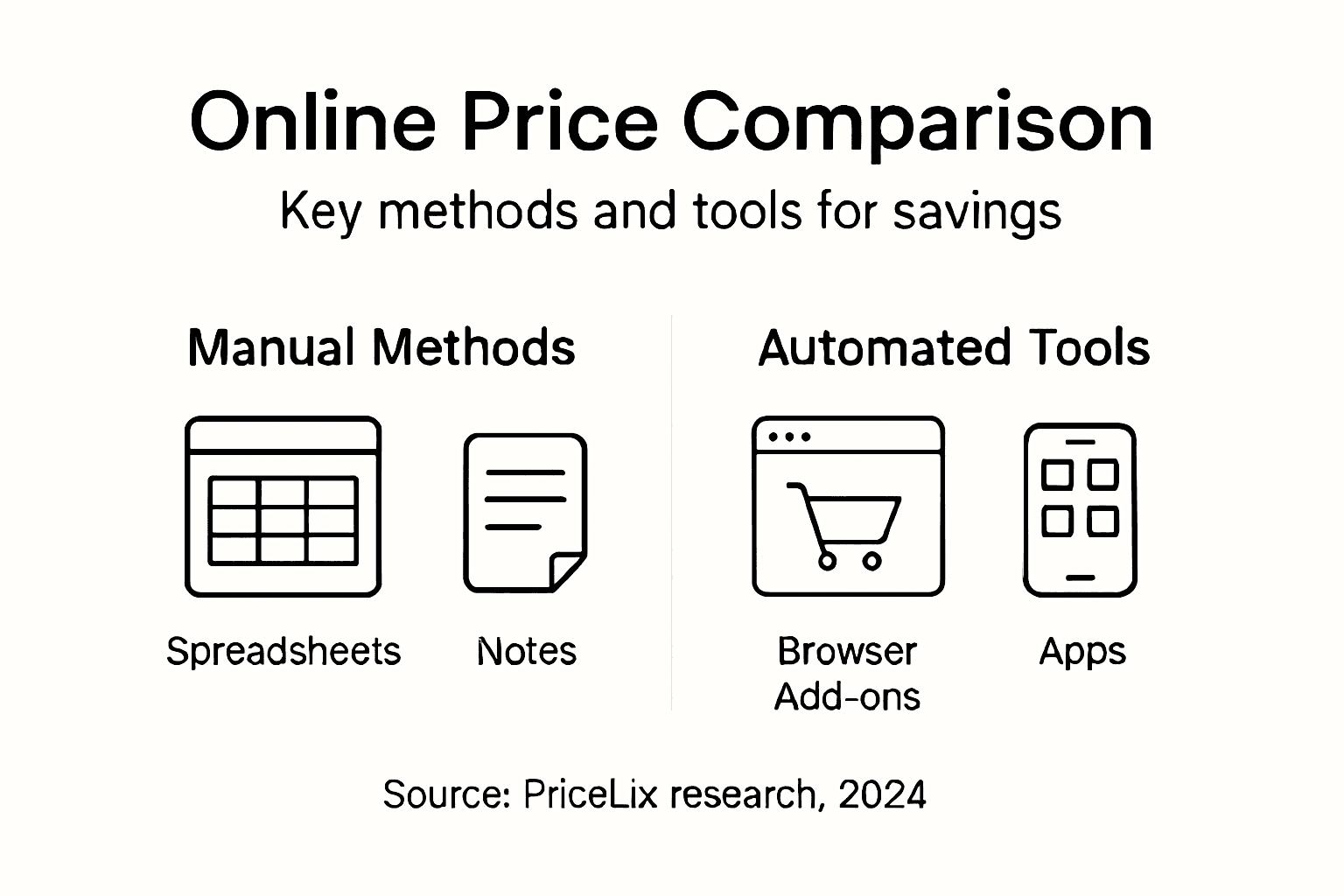 Online Price Comparison

Key methods and tools for savings

Manual Methods

Spreadsheets

Notes

Automated Tools

Browser Add-ons

Apps

Source: PriceLix research, 2024